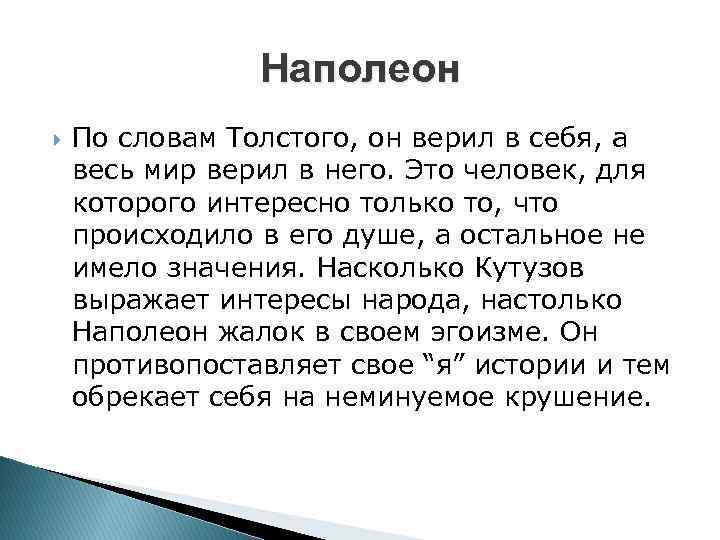 Наполеон

По словам Толстого, он верил в себя, а весь мир верил в него. Это человек, для которого интересно только то, что происходило в его душе, а остальное не имело значения. Насколько Кутузов выражает интересы народа, настолько Наполеон жалок в своем эгоизме. Он противопоставляет свое “я” истории и тем обрекает себя на неминуемое крушение.